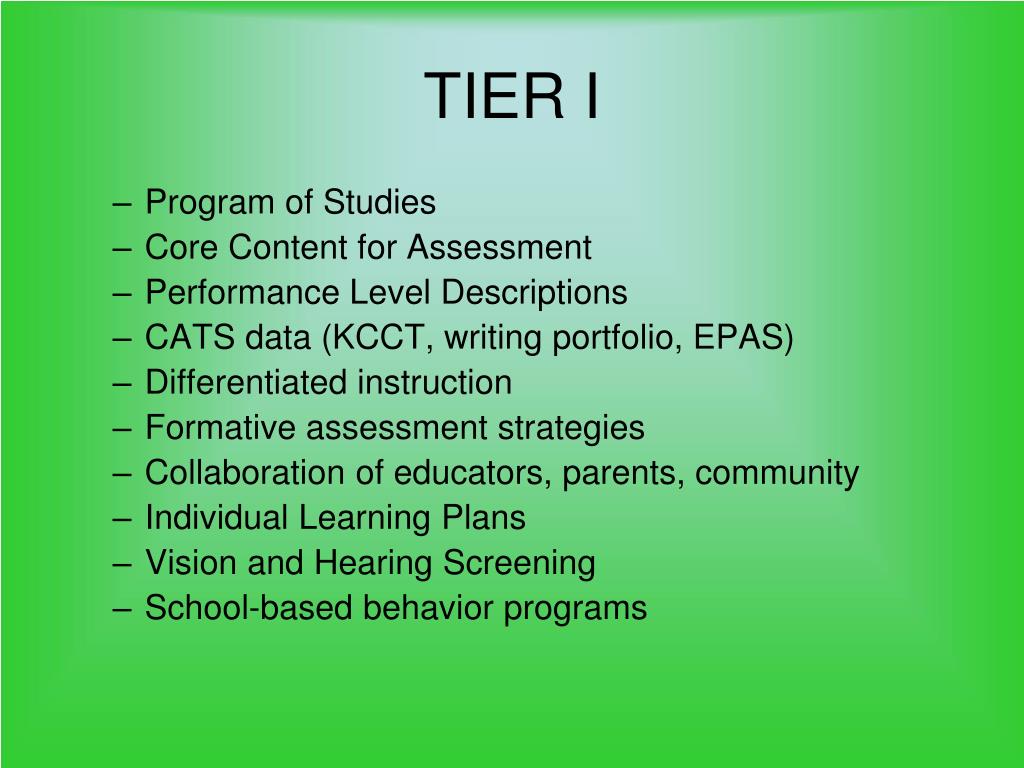 TIER I

– Program of Studies
– Core Content for Assessment
– Performance Level Descriptions
– CATS data (KCCT, writing portfolio, EPAS)
– Differentiated instruction
– Formative assessment strategies
– Collaboration of educators, parents, community
– Individual Learning Plans
– Vision and Hearing Screening
– School-based behavior programs